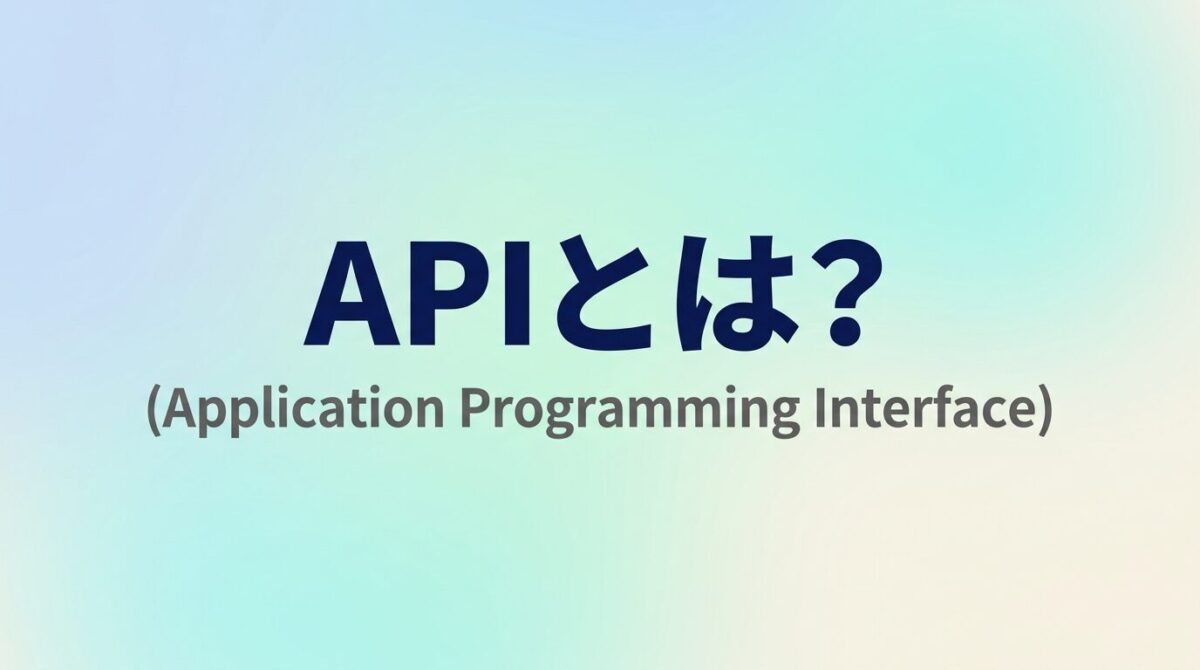 APIとは?
(Application Programming Interface)